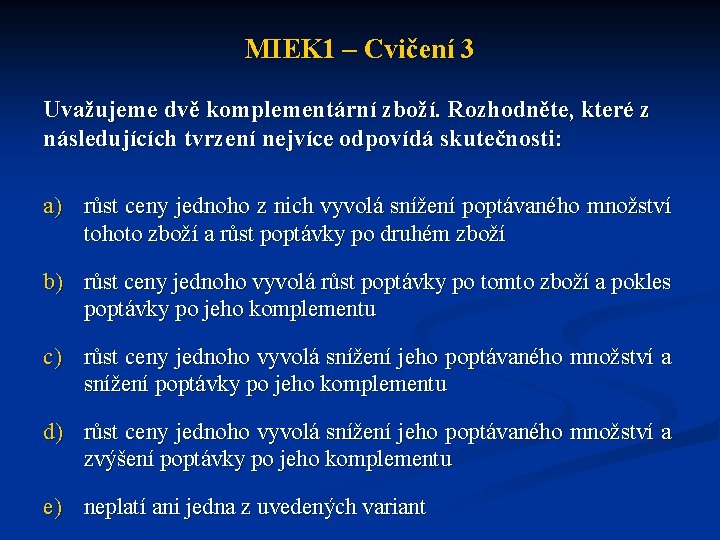 MIEK1 – Cvičení 3

Uvažujeme dvě komplementární zboží. Rozhodněte, které z následujících tvrzení nejvíce odpovídá skutečnosti:

a) růst ceny jednoho z nich vyvolá snížení poptávaného množství tohoto zboží a růst poptávky po druhém zboží

b) růst ceny jednoho vyvolá růst poptávky po tomto zboží a pokles poptávky po jeho komplementu

c) růst ceny jednoho vyvolá snížení jeho poptávaného množství a snížení poptávky po jeho komplementu

d) růst ceny jednoho vyvolá snížení jeho poptávaného množství a zvýšení poptávky po jeho komplementu

e) neplatí ani jedna z uvedených variant